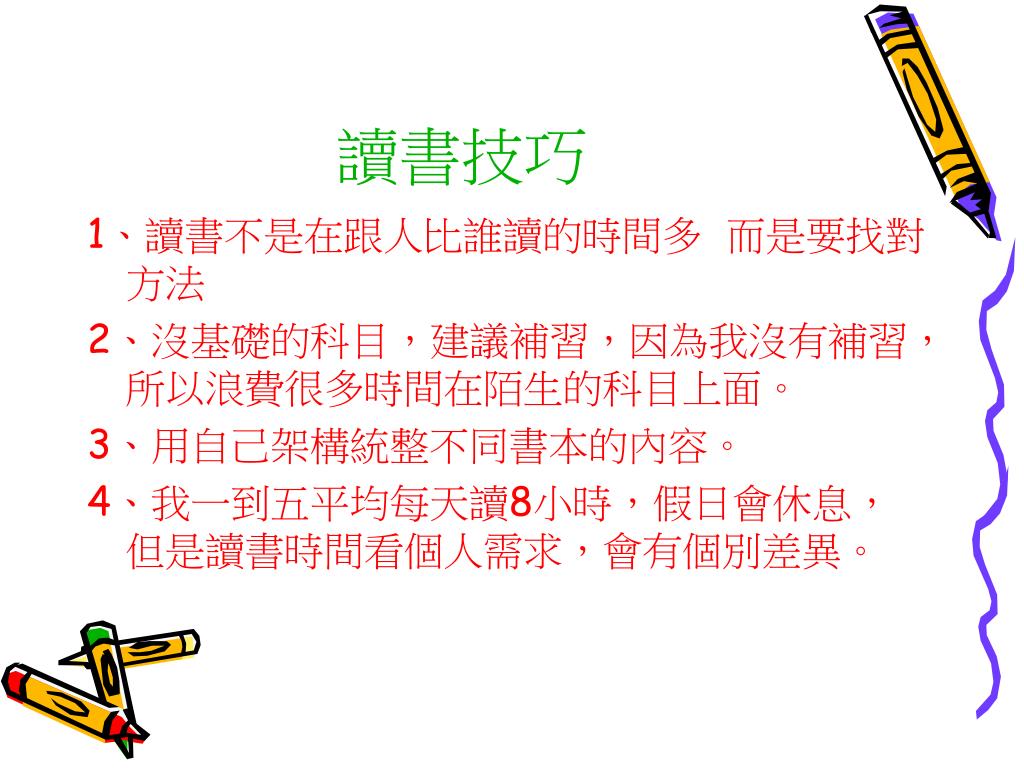 讀書技巧

1、讀書不是在跟人比誰讀的時間多　而是要找對方法

2、沒基礎的科目，建議補習，因為我沒有補習，所以浪費很多時間在陌生的科目上面。

3、用自己架構統整不同書本的內容。

4、我一到五平均每天讀8小時，假日會休息，但是讀書時間看個人需求，會有個別差異。